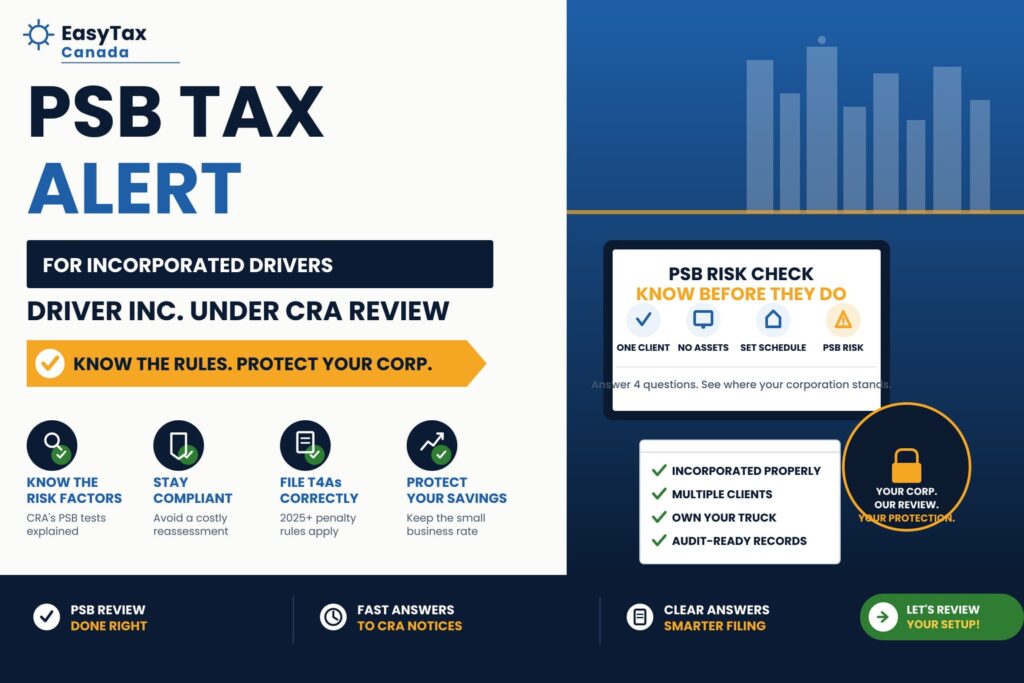 EasyTax
Canada

PSB TAX
ALERT

FOR INCORPORATED DRIVERS

DRIVER INC. UNDER CRA REVIEW

KNOW THE RULES. PROTECT YOUR CORP.

KNOW THE RISK FACTORS
CRA's PSB tests explained

STAY COMPLIANT
Avoid a costly reassessment

FILE T4As CORRECTLY
2025+ penalty rules apply

PROTECT YOUR SAVINGS
Keep the small business rate

PSB RISK CHECK
KNOW BEFORE THEY DO

ONE CLIENT
NO ASSETS
SET SCHEDULE
PSB RISK

Answer 4 questions. See where your corporation stands.

INCORPORATED PROPERLY
MULTIPLE CLIENTS
OWN YOUR TRUCK
AUDIT-READY RECORDS

YOUR CORP.
OUR REVIEW.
YOUR PROTECTION.

PSB REVIEW
DONE RIGHT

FAST ANSWERS
TO CRA NOTICES

CLEAR ANSWERS
SMARTER FILING

LET'S REVIEW
YOUR SETUP!